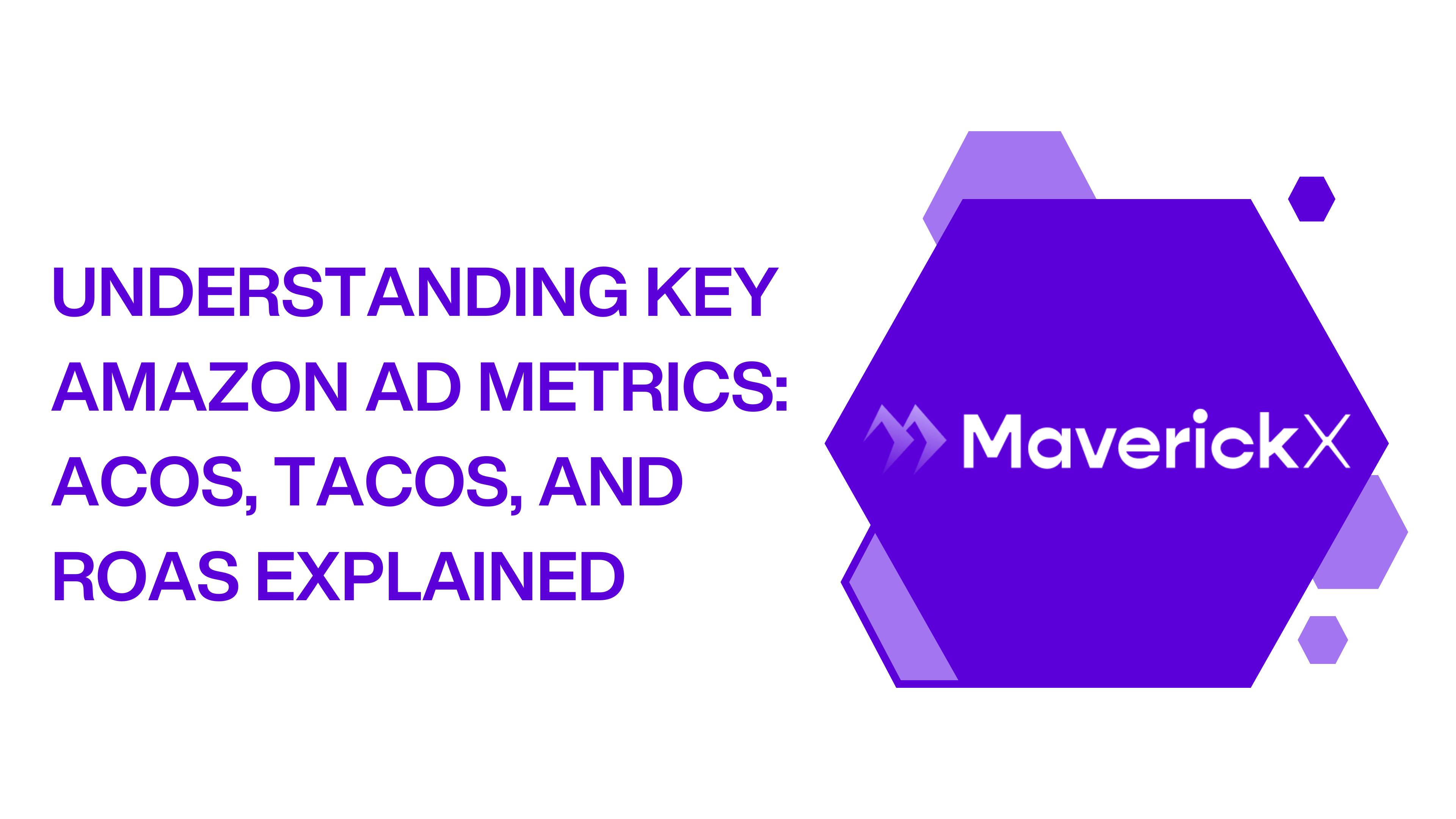 UNDERSTANDING KEY AMAZON AD METRICS: ACOS, TACOS, AND ROAS EXPLAINED

MaverickX